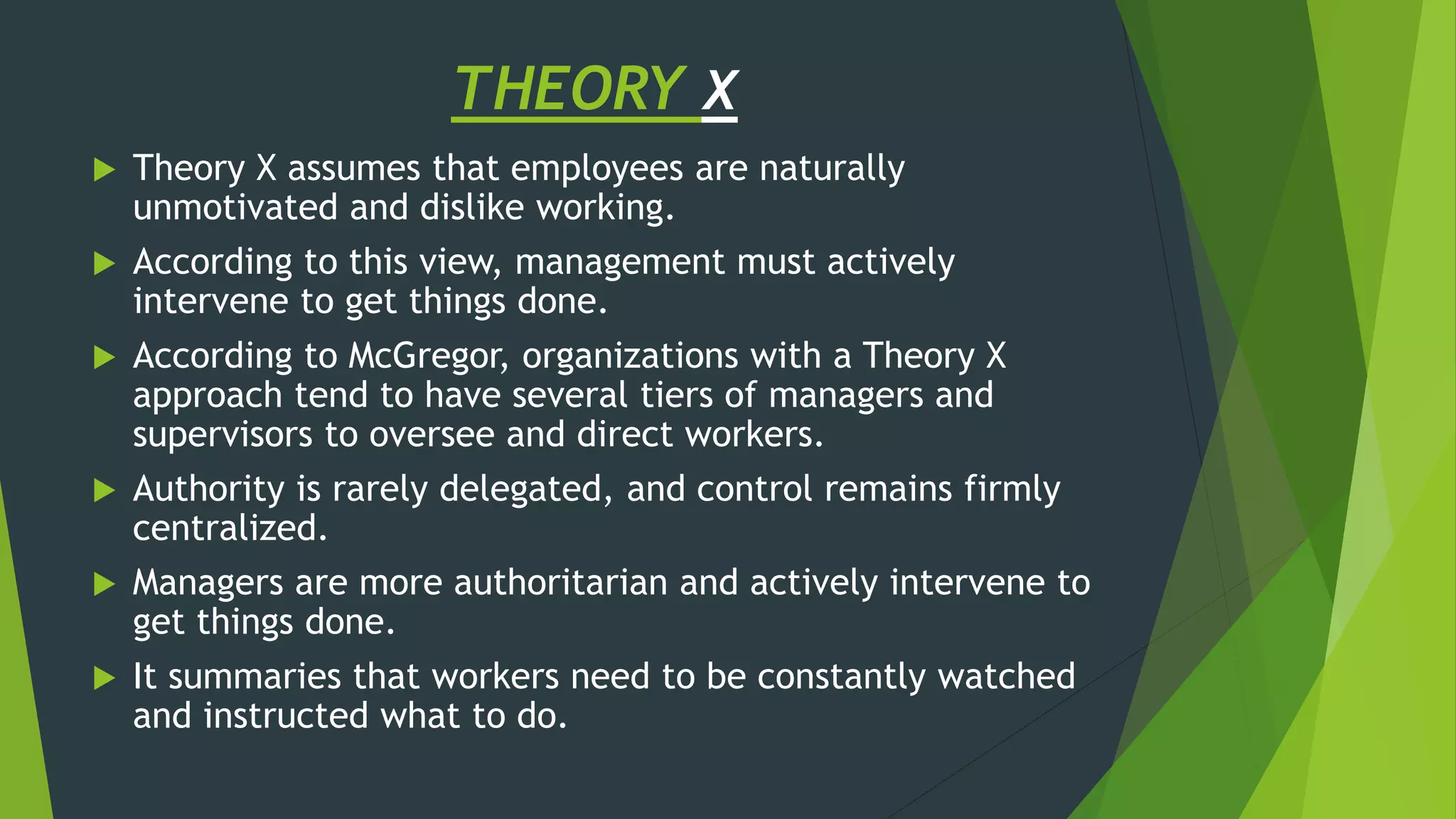 THEORY X

Theory X assumes that employees are naturally unmotivated and dislike working.

According to this view, management must actively intervene to get things done.

According to McGregor, organizations with a Theory X approach tend to have several tiers of managers and supervisors to oversee and direct workers.

Authority is rarely delegated, and control remains firmly centralized.

Managers are more authoritarian and actively intervene to get things done.

It summaries that workers need to be constantly watched and instructed what to do.